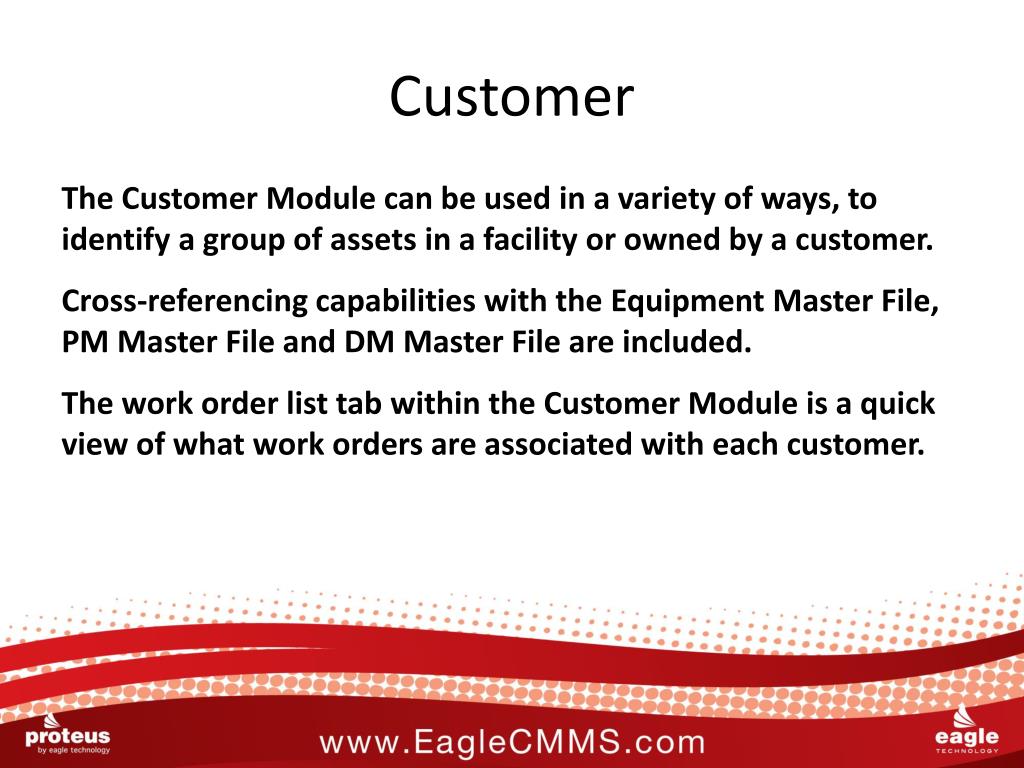 Customer

The Customer Module can be used in a variety of ways, to identify a group of assets in a facility or owned by a customer.

Cross-referencing capabilities with the Equipment Master File, PM Master File and DM Master File are included.

The work order list tab within the Customer Module is a quick view of what work orders are associated with each customer.

proteus
by eagle technology

www.EagleCMMS.com

eagle
TECHNOLOGY